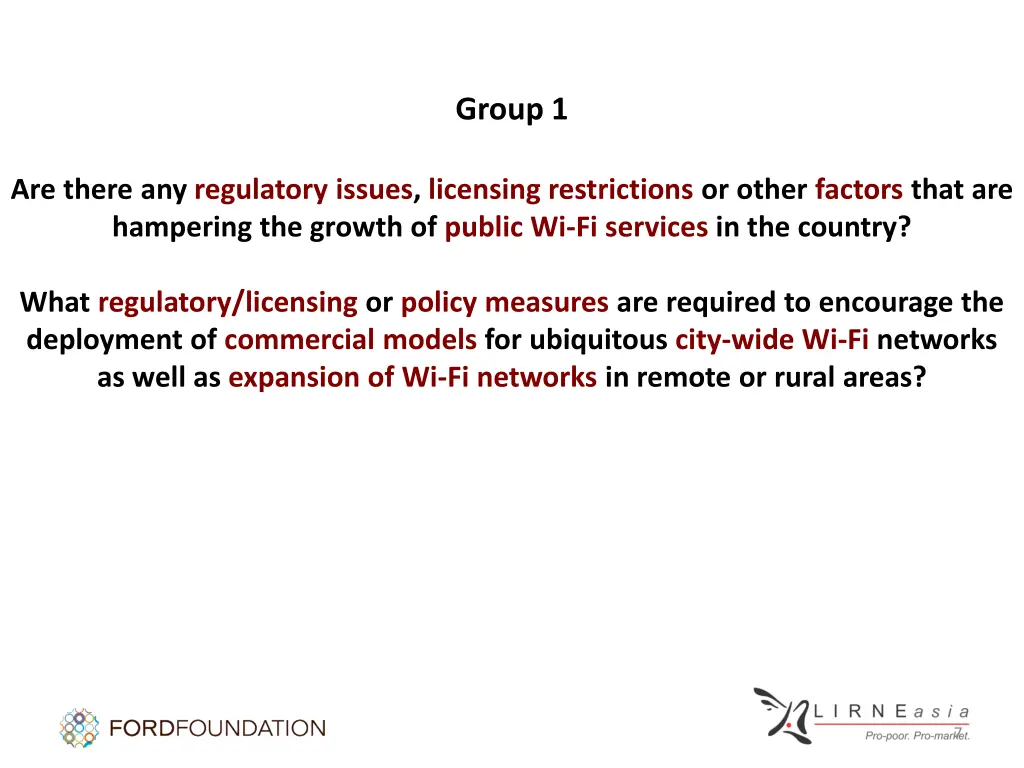 Group 1

Are there any regulatory issues, licensing restrictions or other factors that are hampering the growth of public Wi-Fi services in the country?

What regulatory/licensing or policy measures are required to encourage the deployment of commercial models for ubiquitous city-wide Wi-Fi networks as well as expansion of Wi-Fi networks in remote or rural areas?

FORDFOUNDATION

LIRNEasia
Pro-poor. Pro-market.
7